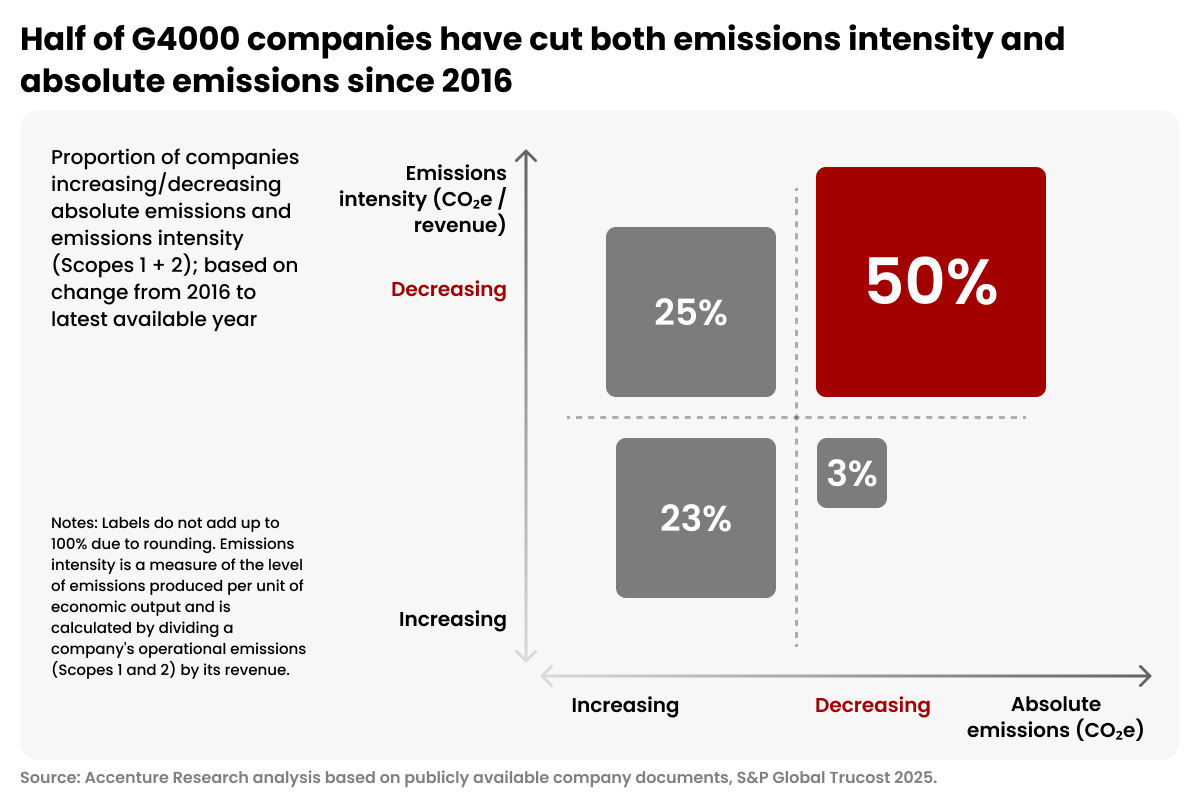 Half of G4000 companies have cut both emissions intensity and absolute emissions since 2016

Proportion of companies increasing/decreasing absolute emissions and emissions intensity (Scopes 1 + 2); based on change from 2016 to latest available year

Notes: Labels do not add up to 100% due to rounding. Emissions intensity is a measure of the level of emissions produced per unit of economic output and is calculated by dividing a company's operational emissions (Scopes 1 and 2) by its revenue.

Emissions intensity ($CO_2e$ / revenue)

Decreasing

Increasing

25%

50%

23%

3%

Increasing

Decreasing

Absolute emissions ($CO_2e$)

Source: Accenture Research analysis based on publicly available company documents, S&P Global Trucost 2025.